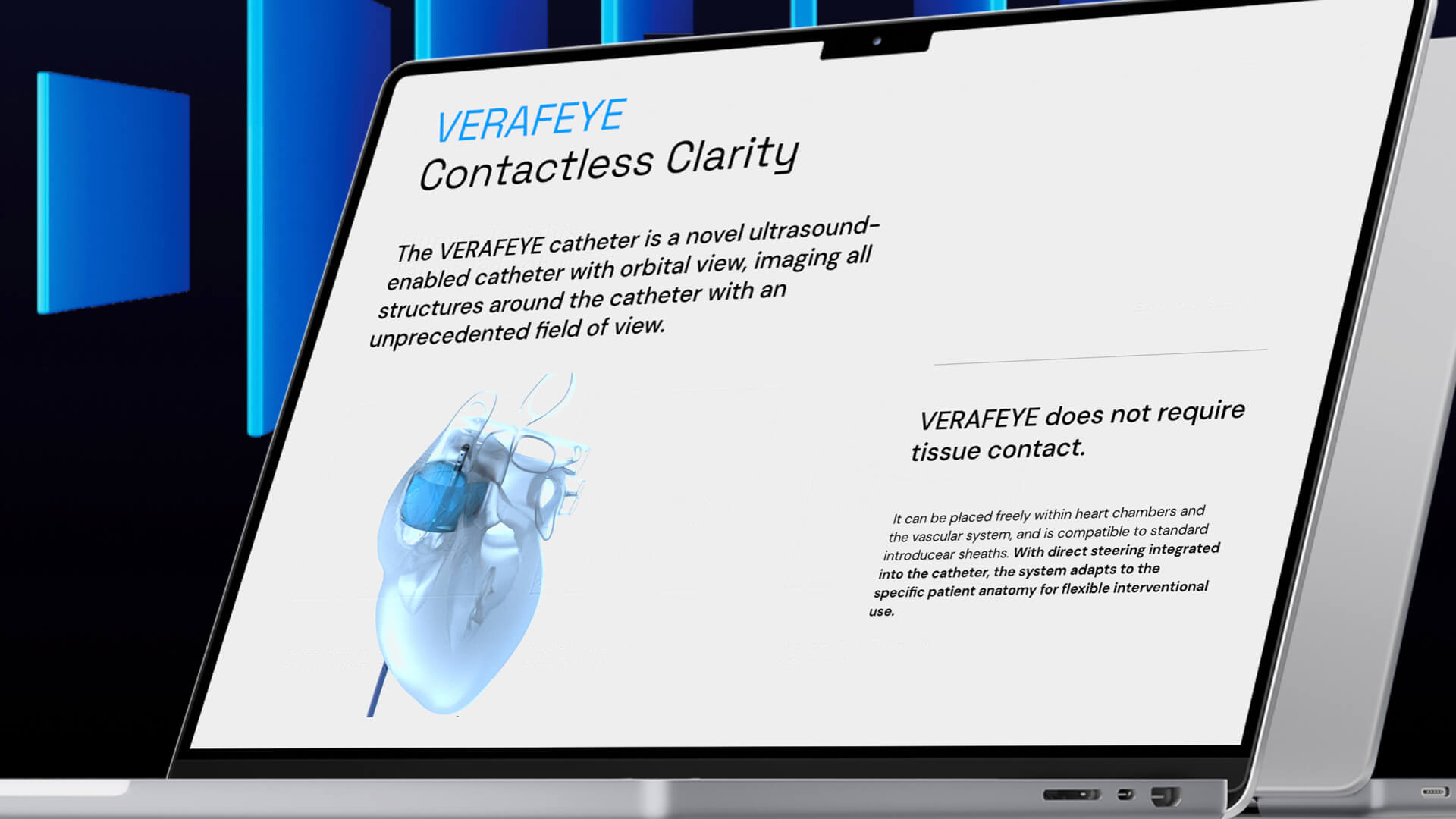 VERAFEYE
Contactless Clarity

The VERAFEYE catheter is a novel ultrasound-enabled catheter with orbital view, imaging all structures around the catheter with an unprecedented field of view.

VERAFEYE does not require tissue contact.

It can be placed freely within heart chambers and the vascular system, and is compatible to standard introducear sheaths. With direct steering integrated into the catheter, the system adapts to the specific patient anatomy for flexible interventional use.